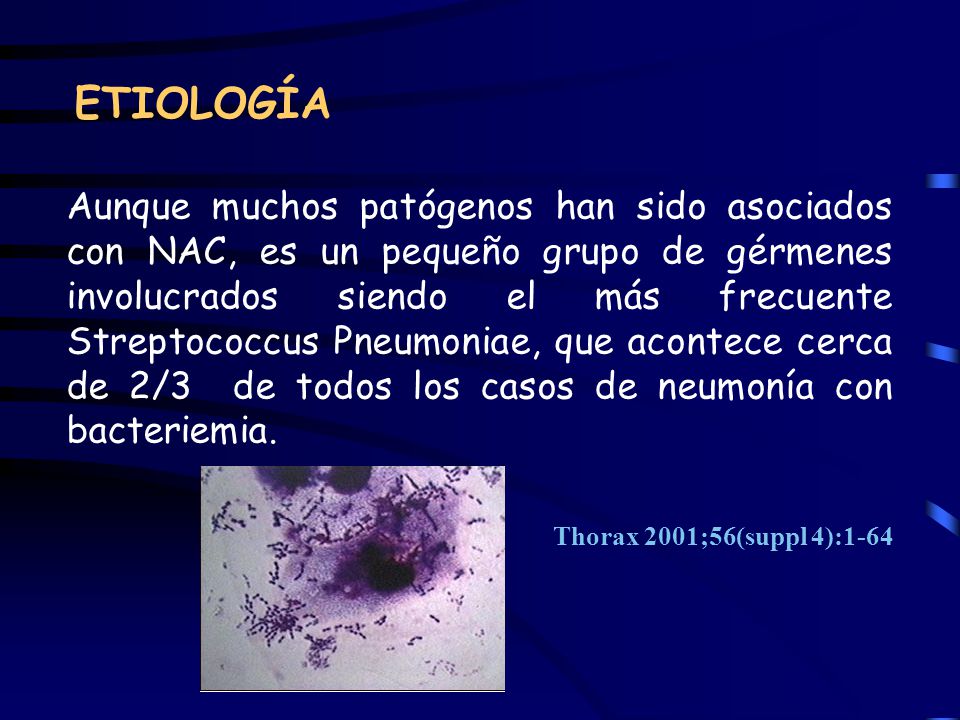 ETIOLOGÍA

Aunque muchos patógenos han sido asociados con NAC, es un pequeño grupo de gérmenes involucrados siendo el más frecuente Streptococcus Pneumoniae, que acontece cerca de 2/3 de todos los casos de neumonía con bacteriemia.

Thorax 2001;56(suppl 4):1-64